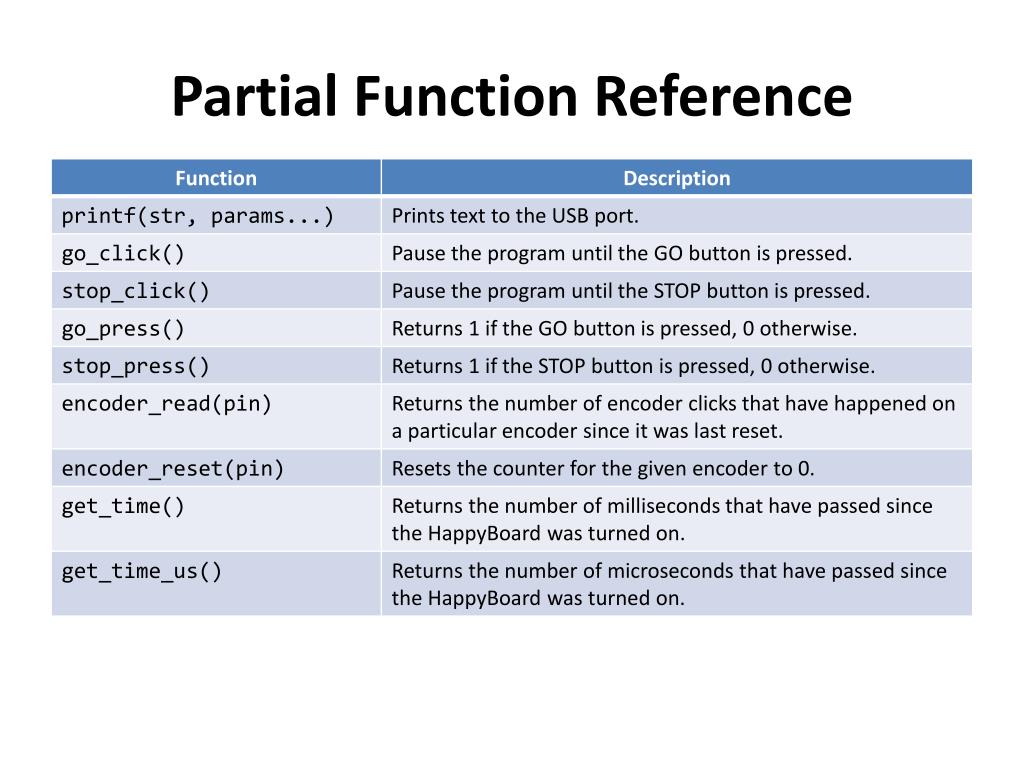 Partial Function Reference

| Function | Description |
|---|---|
| printf(str, params...) | Prints text to the USB port. |
| go_click() | Pause the program until the GO button is pressed. |
| stop_click() | Pause the program until the STOP button is pressed. |
| go_press() | Returns 1 if the GO button is pressed, 0 otherwise. |
| stop_press() | Returns 1 if the STOP button is pressed, 0 otherwise. |
| encoder_read(pin) | Returns the number of encoder clicks that have happened on a particular encoder since it was last reset. |
| encoder_reset(pin) | Resets the counter for the given encoder to 0. |
| get_time() | Returns the number of milliseconds that have passed since the HappyBoard was turned on. |
| get_time_us() | Returns the number of microseconds that have passed since the HappyBoard was turned on. |